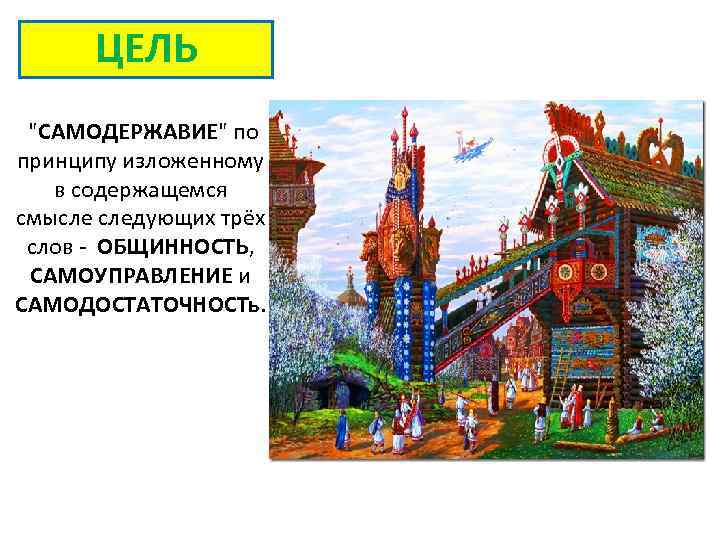 ЦЕЛЬ

"САМОДЕРЖАВИЕ" по принципу изложенному в содержащемся смысле следующих трёх слов - ОБЩИННОСТЬ, САМОУПРАВЛЕНИЕ и САМОДОСТАТОЧНОСТЬ.